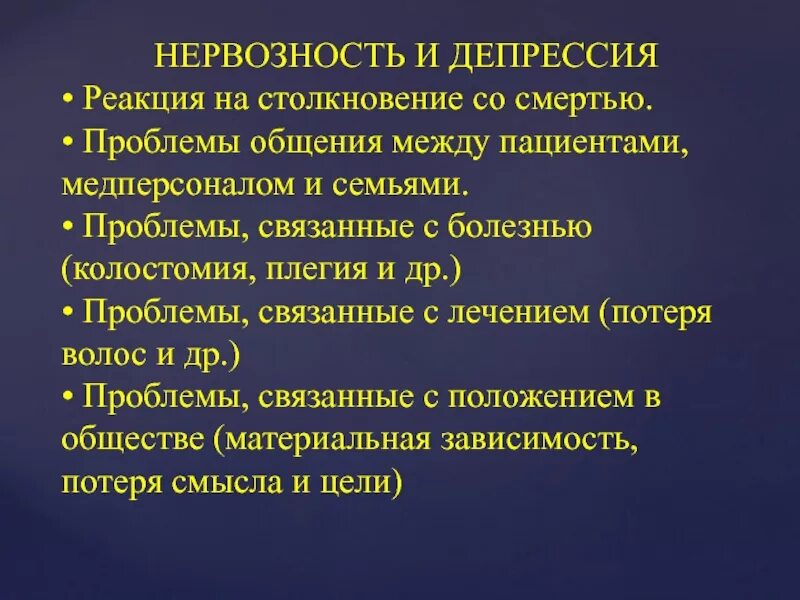 НЕРВОЗНОСТЬ И ДЕПРЕССИЯ

• Реакция на столкновение со смертью.
• Проблемы общения между пациентами, медперсоналом и семьями.
• Проблемы, связанные с болезнью (колостомия, плегия и др.)
• Проблемы, связанные с лечением (потеря волос и др.)
• Проблемы, связанные с положением в обществе (материальная зависимость, потеря смысла и цели)